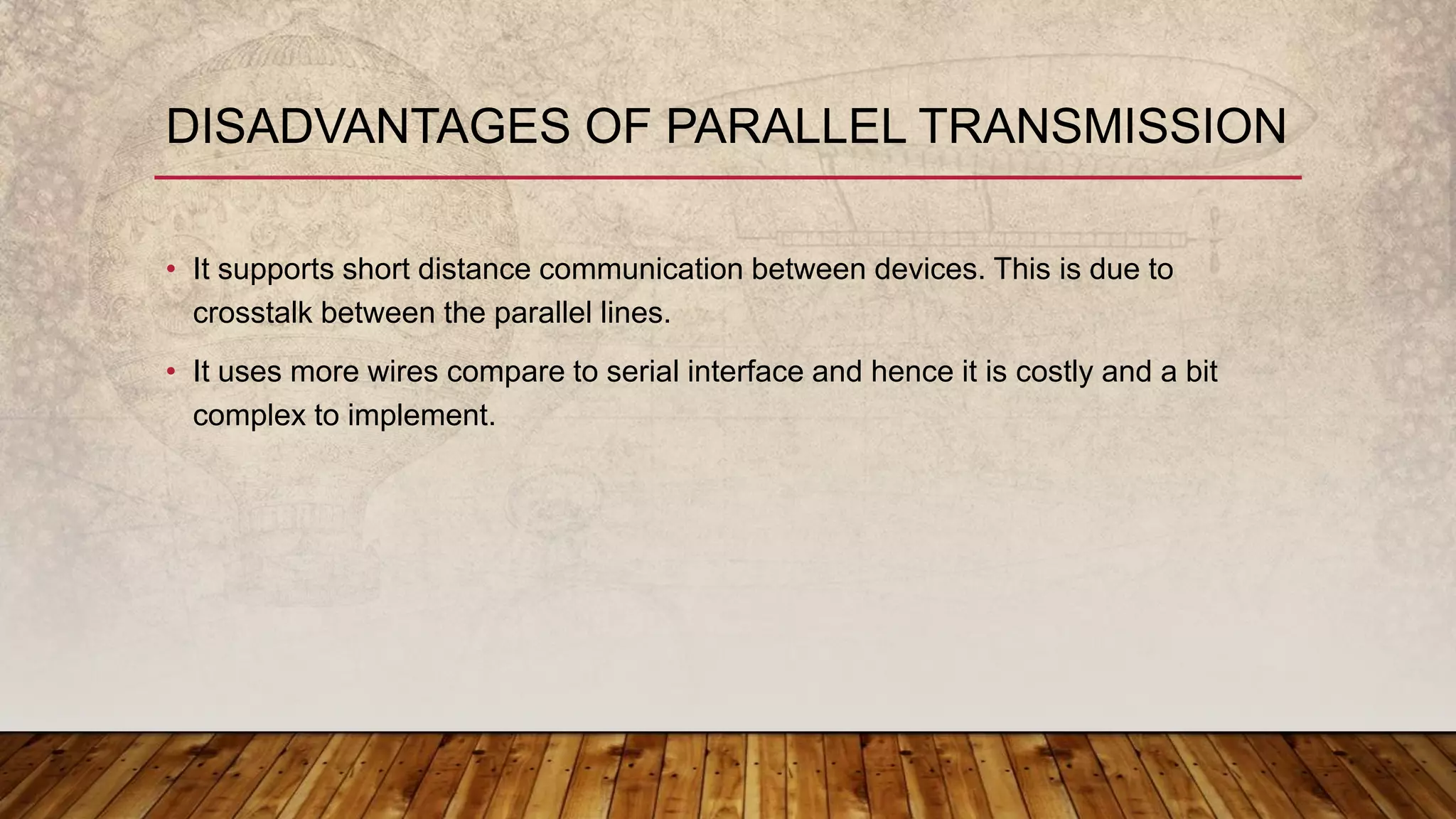 DISADVANTAGES OF PARALLEL TRANSMISSION

• It supports short distance communication between devices. This is due to crosstalk between the parallel lines.

• It uses more wires compare to serial interface and hence it is costly and a bit complex to implement.